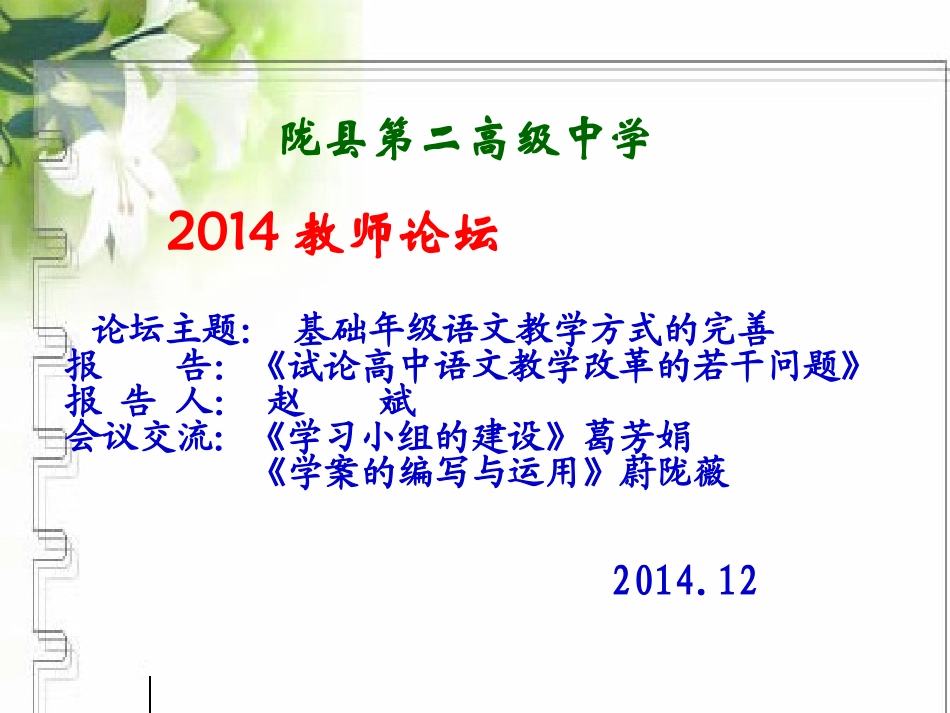 陇县第二高级中学

2014 教师论坛

论坛主题：　基础年级语文教学方式的完善
报　　告：《试论高中语文教学改革的若干问题》
报 告 人：　赵　　斌
会议交流：《学习小组的建设》葛芳娟
　　　　　《学案的编写与运用》蔚陇薇

2014.12